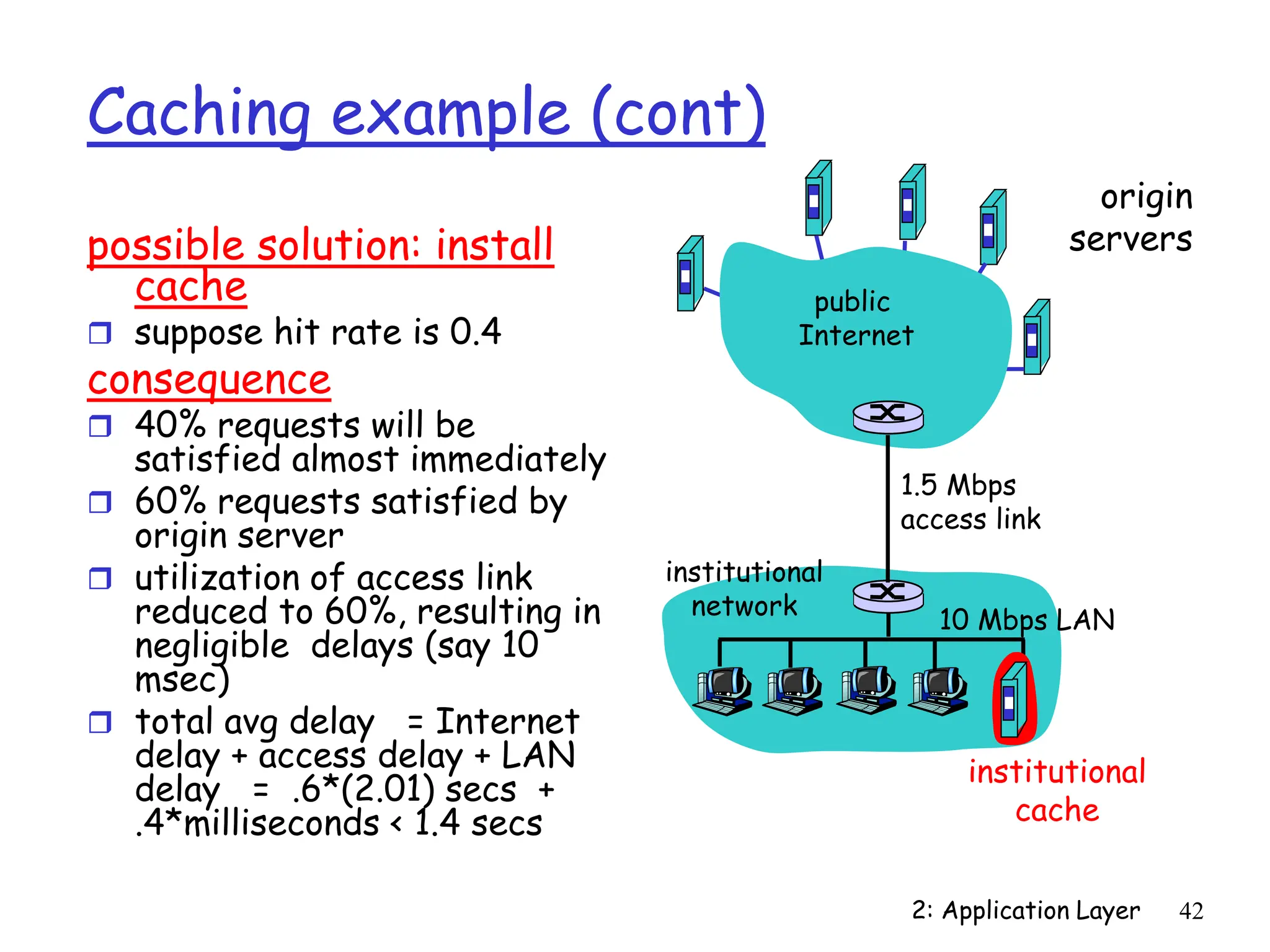 Caching example (cont)

possible solution: install cache

❒ suppose hit rate is 0.4

consequence

❒ 40% requests will be satisfied almost immediately
❒ 60% requests satisfied by origin server
❒ utilization of access link reduced to 60%, resulting in negligible delays (say 10 msec)
❒ total avg delay = Internet delay + access delay + LAN delay = .6*(2.01) secs + .4*milliseconds < 1.4 secs

origin servers

public Internet

1.5 Mbps access link

institutional network

10 Mbps LAN

institutional cache

2: Application Layer 42